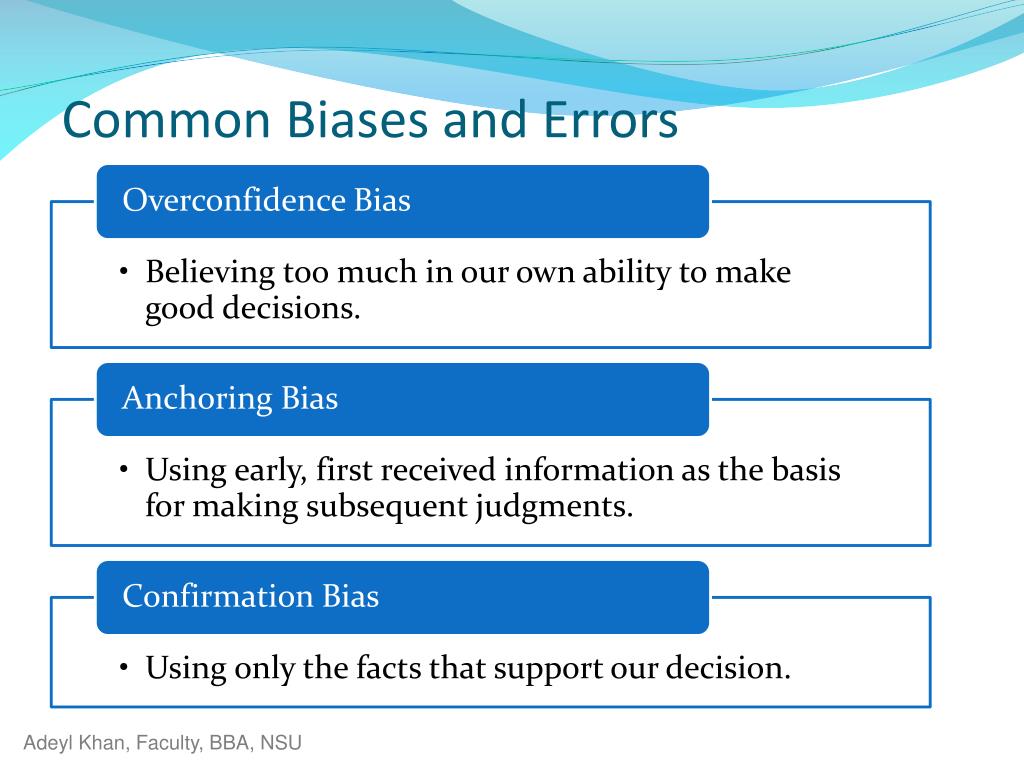 Common Biases and Errors

Overconfidence Bias

• Believing too much in our own ability to make good decisions.

Anchoring Bias

• Using early, first received information as the basis for making subsequent judgments.

Confirmation Bias

• Using only the facts that support our decision.

Adeyl Khan, Faculty, BBA, NSU